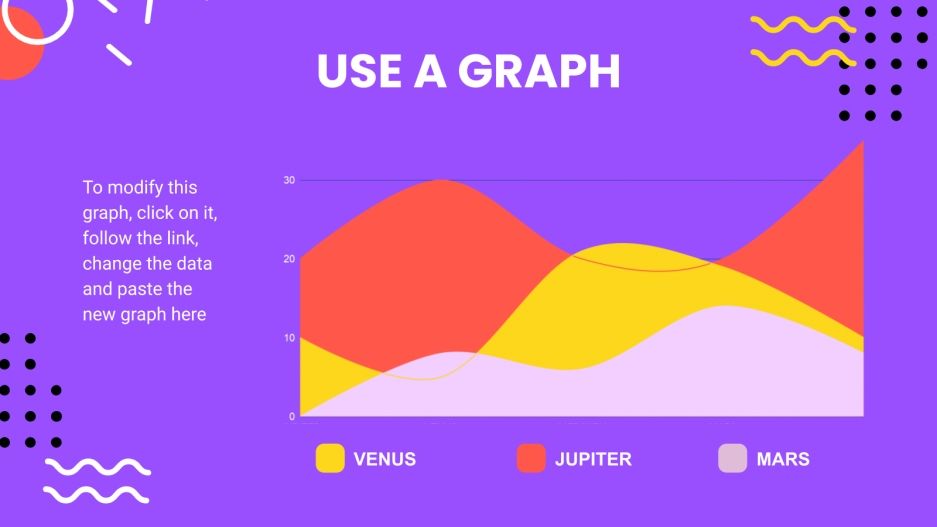 USE A GRAPH

To modify this graph, click on it, follow the link, change the data and paste the new graph here

30
20
10
0

VENUS
JUPITER
MARS